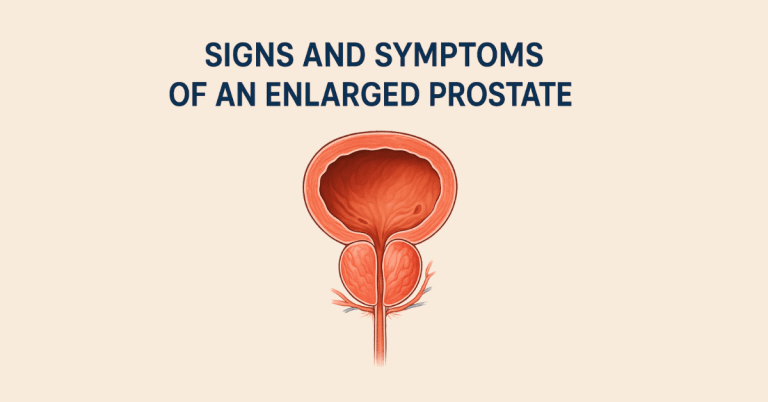 SIGNS AND SYMPTOMS
OF AN ENLARGED PROSTATE